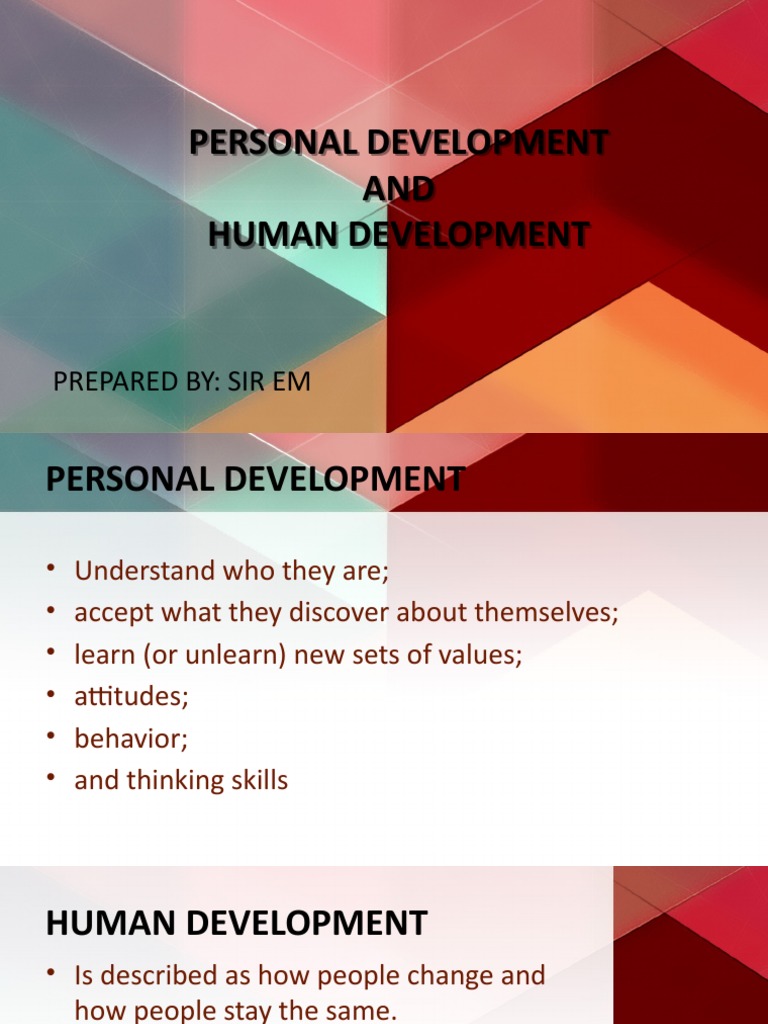 PERSONAL DEVELOPMENT
AND
HUMAN DEVELOPMENT

PREPARED BY: SIR EM

PERSONAL DEVELOPMENT

• Understand who they are;
• accept what they discover about themselves;
• learn (or unlearn) new sets of values;
• attitudes;
• behavior;
• and thinking skills

HUMAN DEVELOPMENT

• Is described as how people change and how people stay the same.